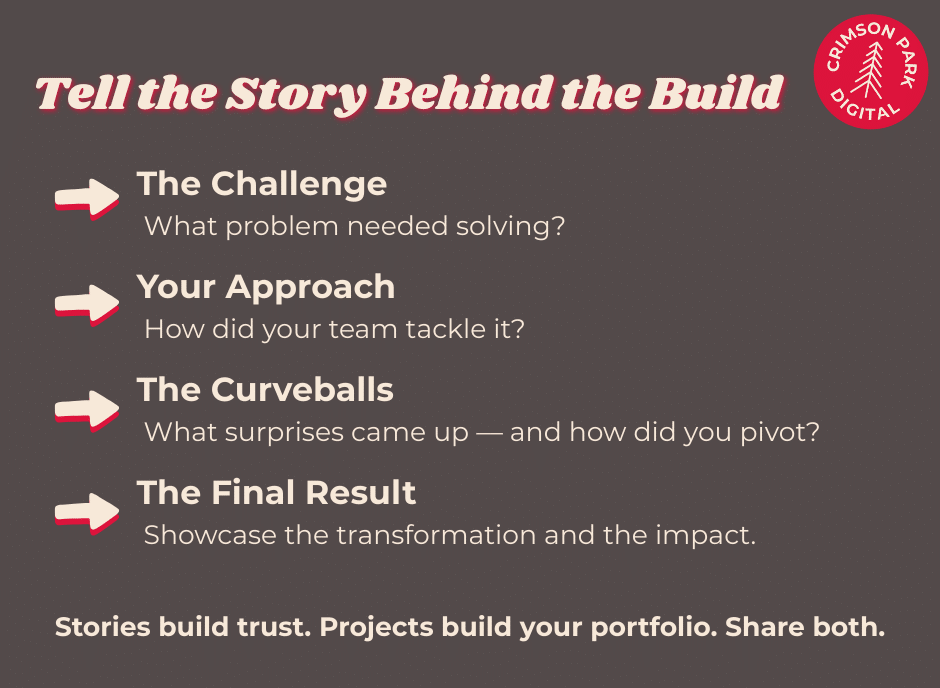 Tell the Story Behind the Build

CRIMSON PARK DIGITAL

The Challenge
What problem needed solving?

Your Approach
How did your team tackle it?

The Curveballs
What surprises came up — and how did you pivot?

The Final Result
Showcase the transformation and the impact.

Stories build trust. Projects build your portfolio. Share both.